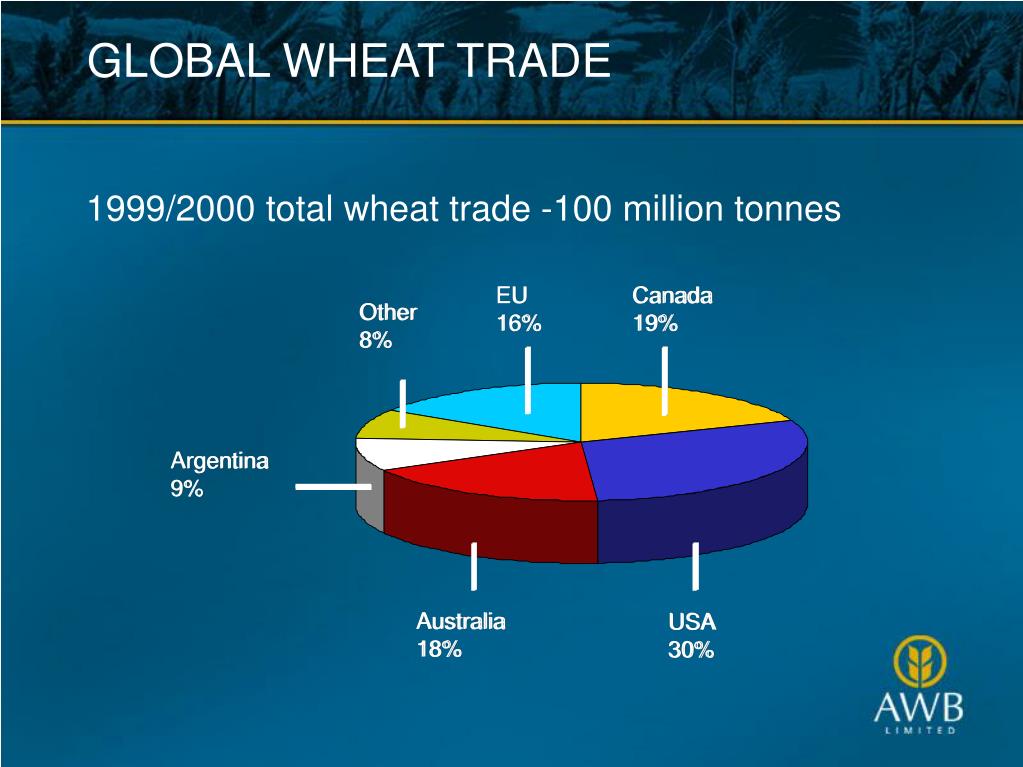 GLOBAL WHEAT TRADE

1999/2000 total wheat trade -100 million tonnes

Other
8%

EU
16%

Canada
19%

Argentina
9%

Australia
18%

USA
30%

AWB
LIMITED